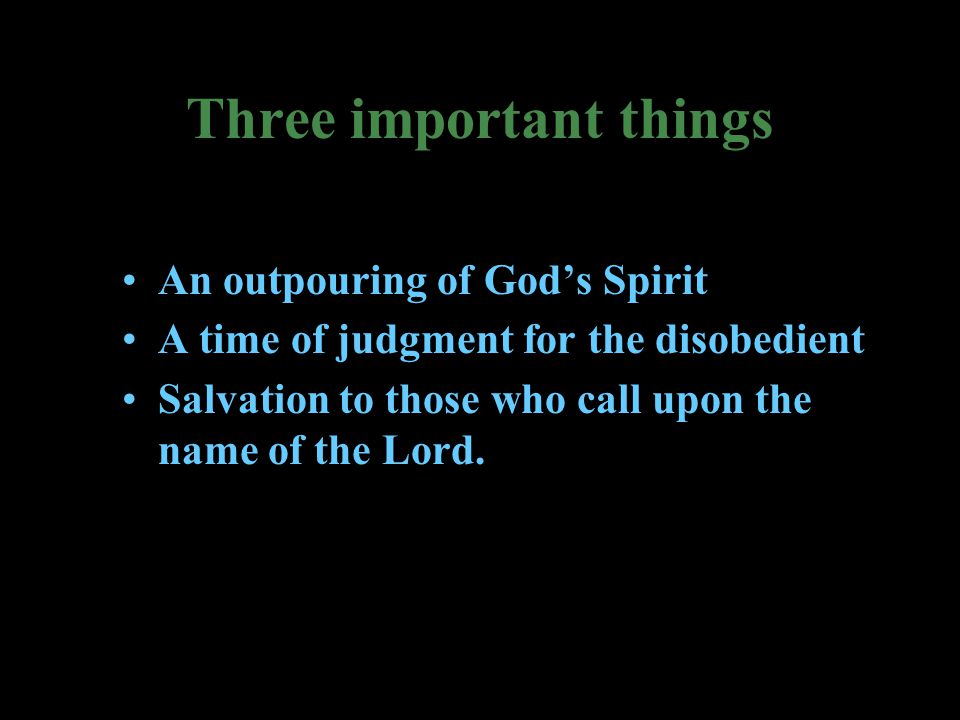 Three important things

• An outpouring of God’s Spirit
• A time of judgment for the disobedient
• Salvation to those who call upon the name of the Lord.